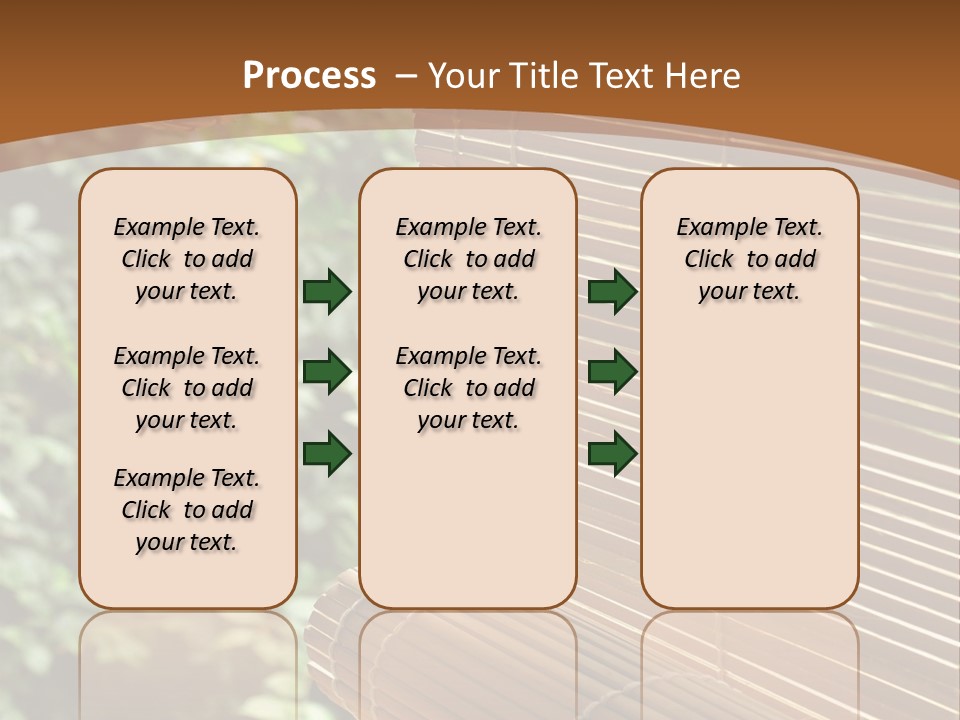 Process – Your Title Text Here

Example Text. Click to add your text.

Example Text. Click to add your text.

Example Text. Click to add your text.

Example Text. Click to add your text.

Example Text. Click to add your text.

Example Text. Click to add your text.